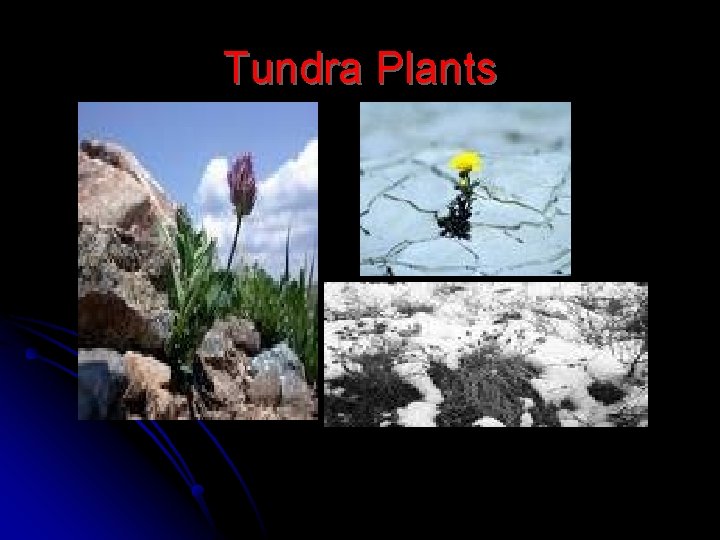 Tundra Plants